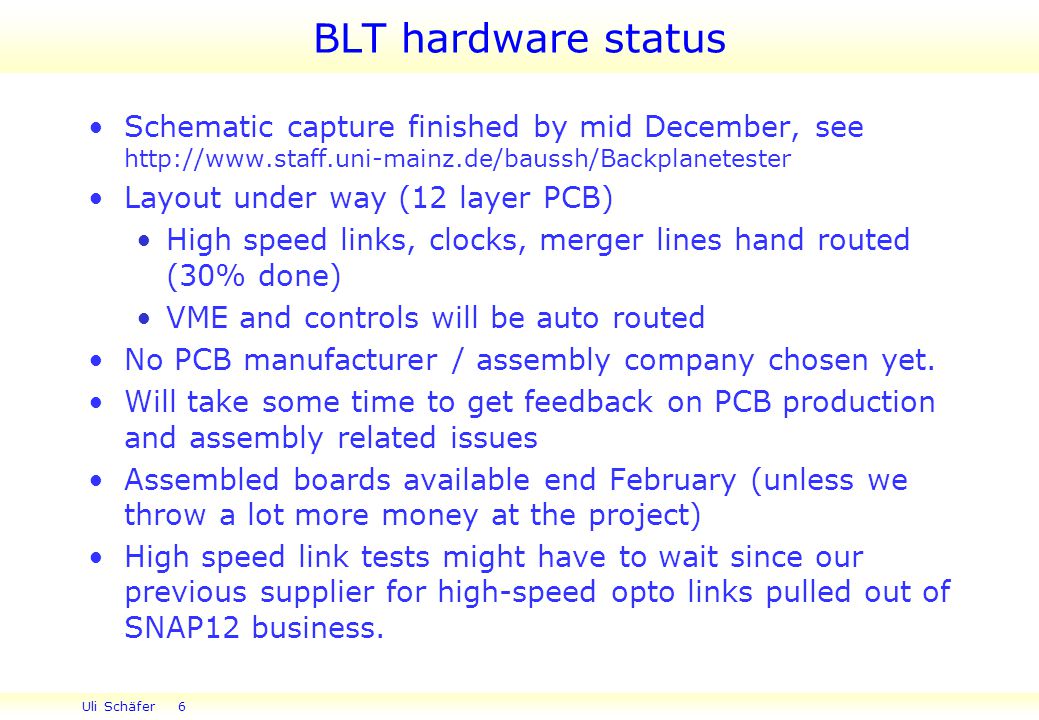 BLT hardware status

• Schematic capture finished by mid December, see http://www.staff.uni-mainz.de/baussh/Backplanetester

• Layout under way (12 layer PCB)

• High speed links, clocks, merger lines hand routed (30% done)

• VME and controls will be auto routed

• No PCB manufacturer / assembly company chosen yet.

• Will take some time to get feedback on PCB production and assembly related issues

• Assembled boards available end February (unless we throw a lot more money at the project)

• High speed link tests might have to wait since our previous supplier for high-speed opto links pulled out of SNAP12 business.

Uli Schäfer 6